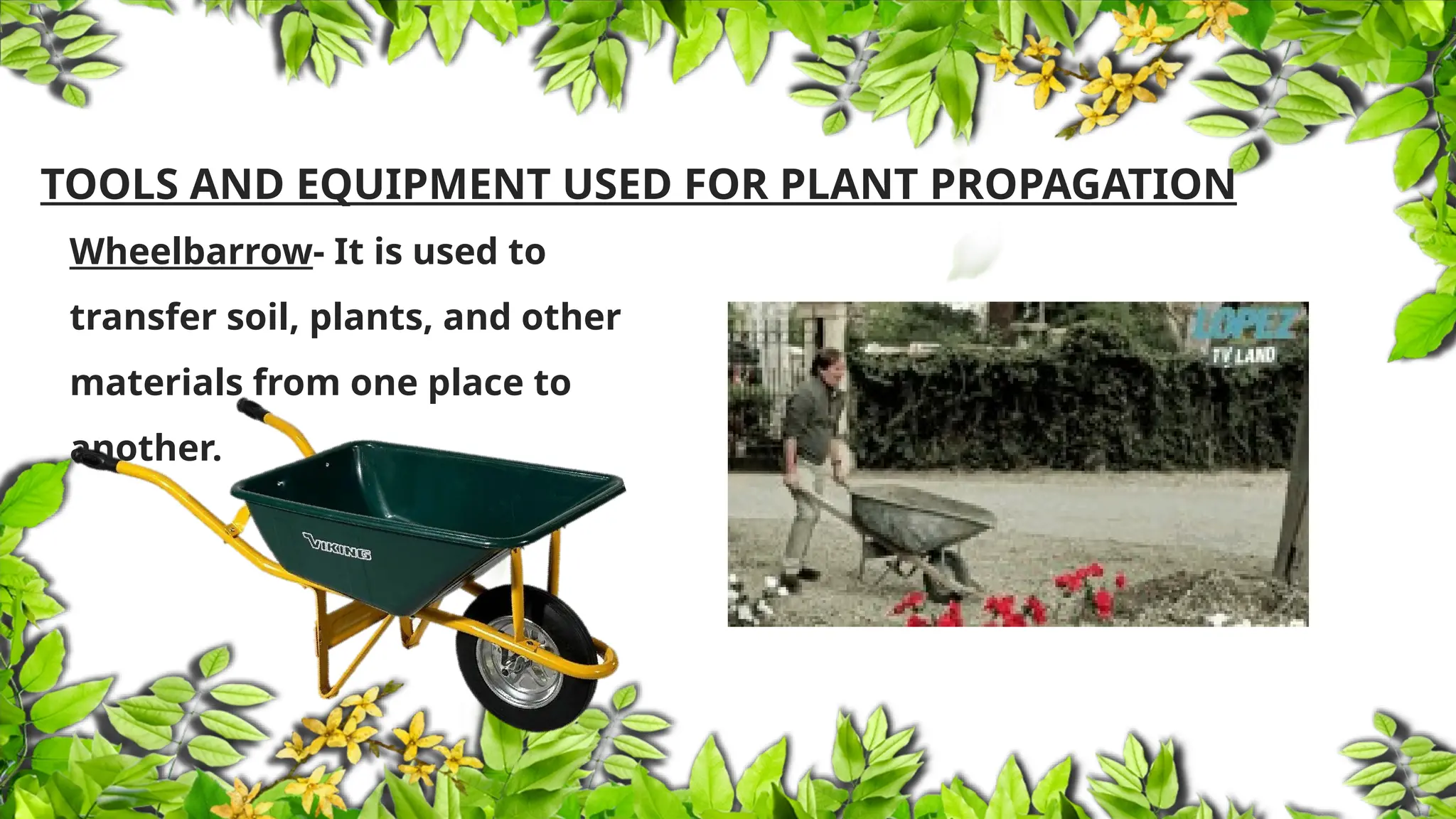 TOOLS AND EQUIPMENT USED FOR PLANT PROPAGATION

Wheelbarrow- It is used to transfer soil, plants, and other materials from one place to another.

VIKING

LOPEZ
TV LAND